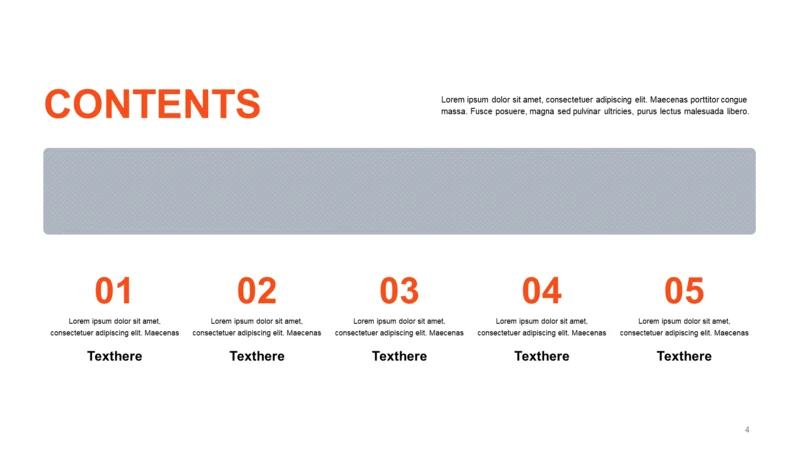 CONTENTS

Lorem ipsum dolor sit amet, consectetuer adipiscing elit. Maecenas porttitor congue massa. Fusce posuere, magna sed pulvinar ultricies, purus lectus malesuada libero.

01

Lorem ipsum dolor sit amet, consectetuer adipiscing elit. Maecenas

Texthere

02

Lorem ipsum dolor sit amet, consectetuer adipiscing elit. Maecenas

Texthere

03

Lorem ipsum dolor sit amet, consectetuer adipiscing elit. Maecenas

Texthere

04

Lorem ipsum dolor sit amet, consectetuer adipiscing elit. Maecenas

Texthere

05

Lorem ipsum dolor sit amet, consectetuer adipiscing elit. Maecenas

Texthere

4